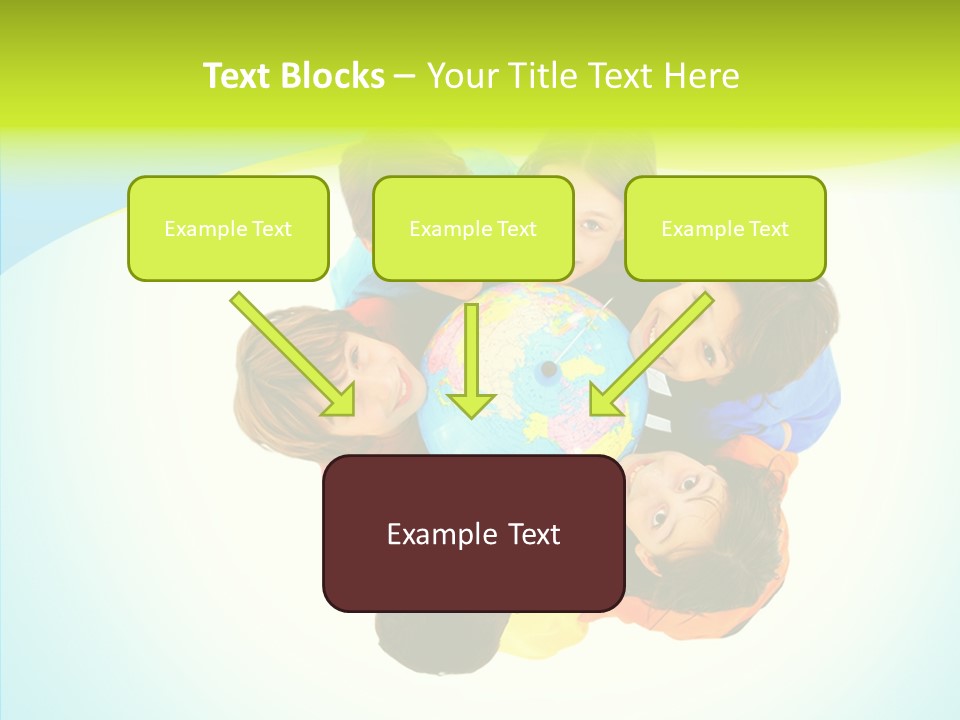 Text Blocks – Your Title Text Here

Example Text

Example Text

Example Text

Example Text